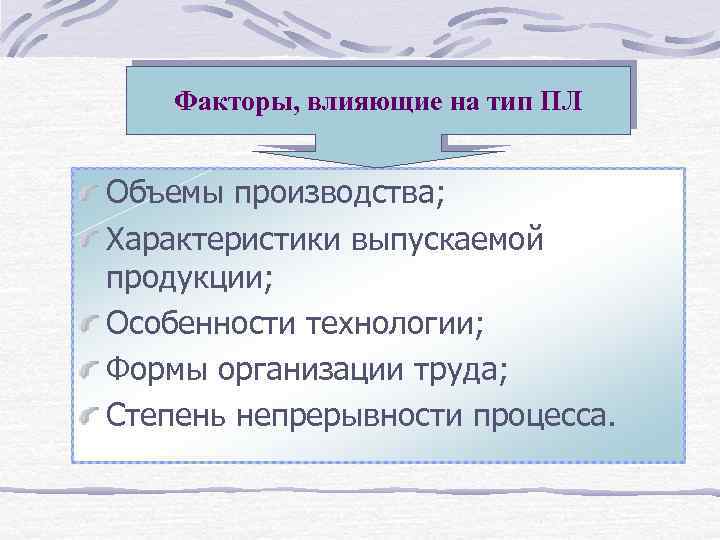 Факторы, влияющие на тип ПЛ

Объемы производства;

Характеристики выпускаемой продукции;

Особенности технологии;

Формы организации труда;

Степень непрерывности процесса.